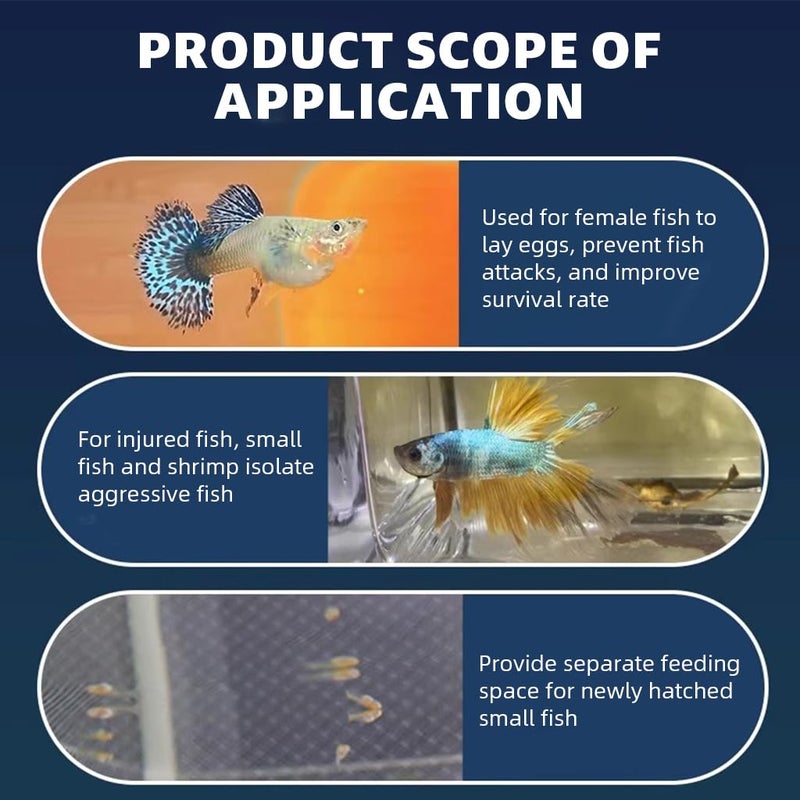 PRODUCT SCOPE OF APPLICATION

Used for female fish to lay eggs, prevent fish attacks, and improve survival rate

For injured fish, small fish and shrimp isolate aggressive fish

Provide separate feeding space for newly hatched small fish